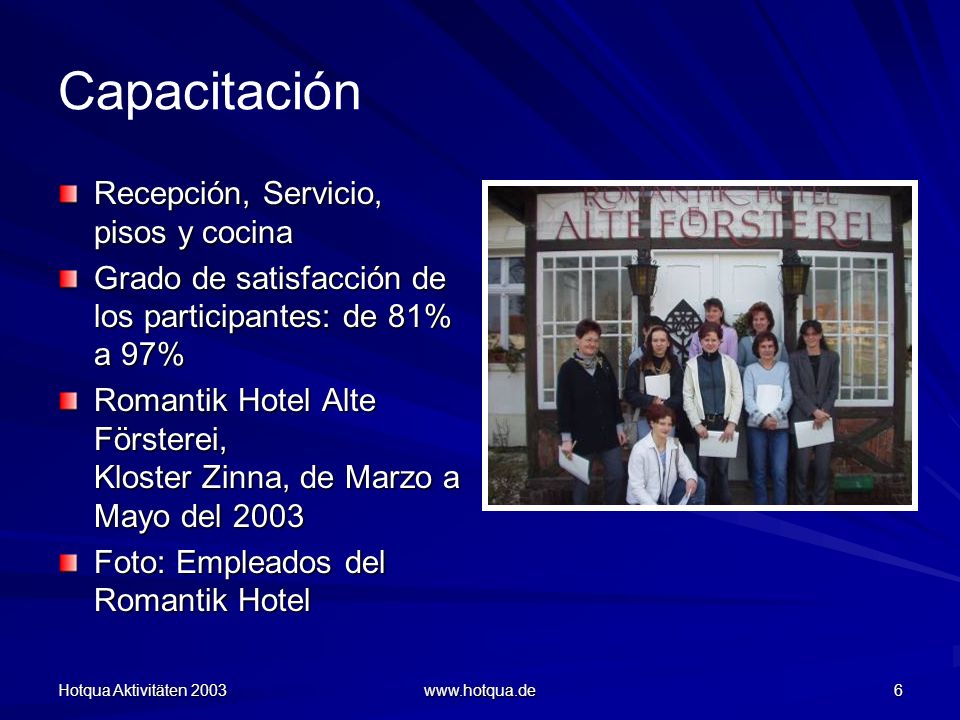 Capacitación

Recepción, Servicio, pisos y cocina

Grado de satisfacción de los participantes: de 81% a 97%

Romantik Hotel Alte Försterei,
Kloster Zinna, de Marzo a Mayo del 2003

Foto: Empleados del Romantik Hotel

ROMANTIK HOTEL
ALTE FÖRSTEREI

Hotqua Aktivitäten 2003

www.hotqua.de

6